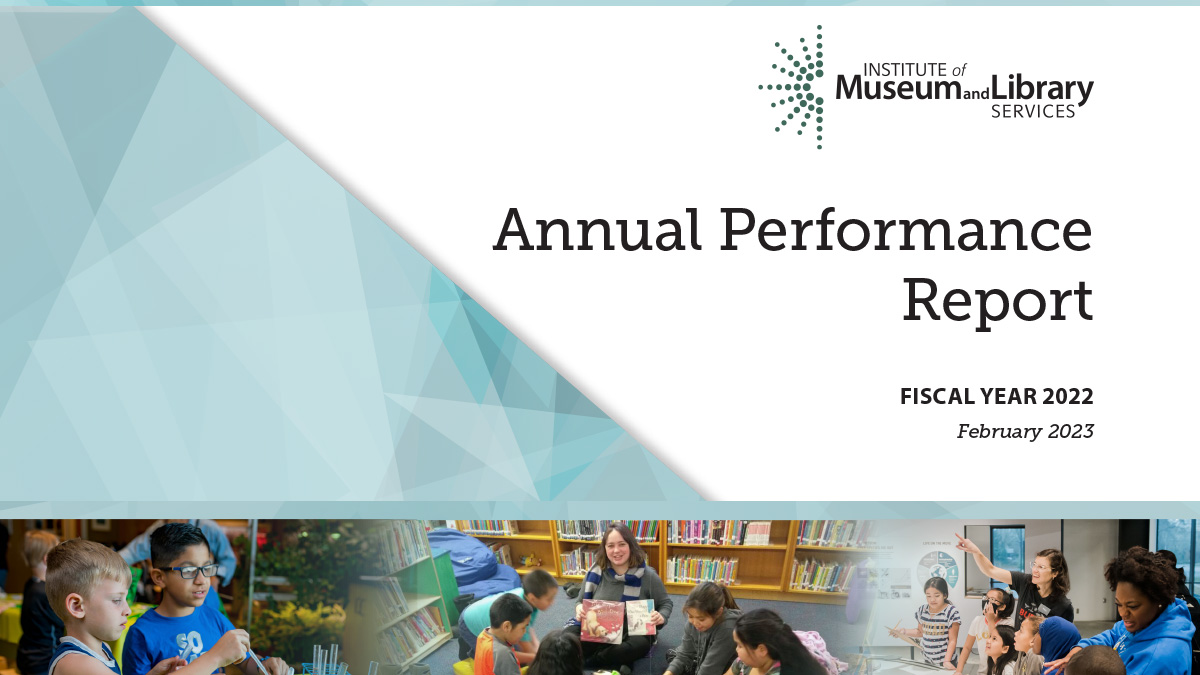 INSTITUTE of Museum and Library SERVICES

Annual Performance Report

FISCAL YEAR 2022
February 2023